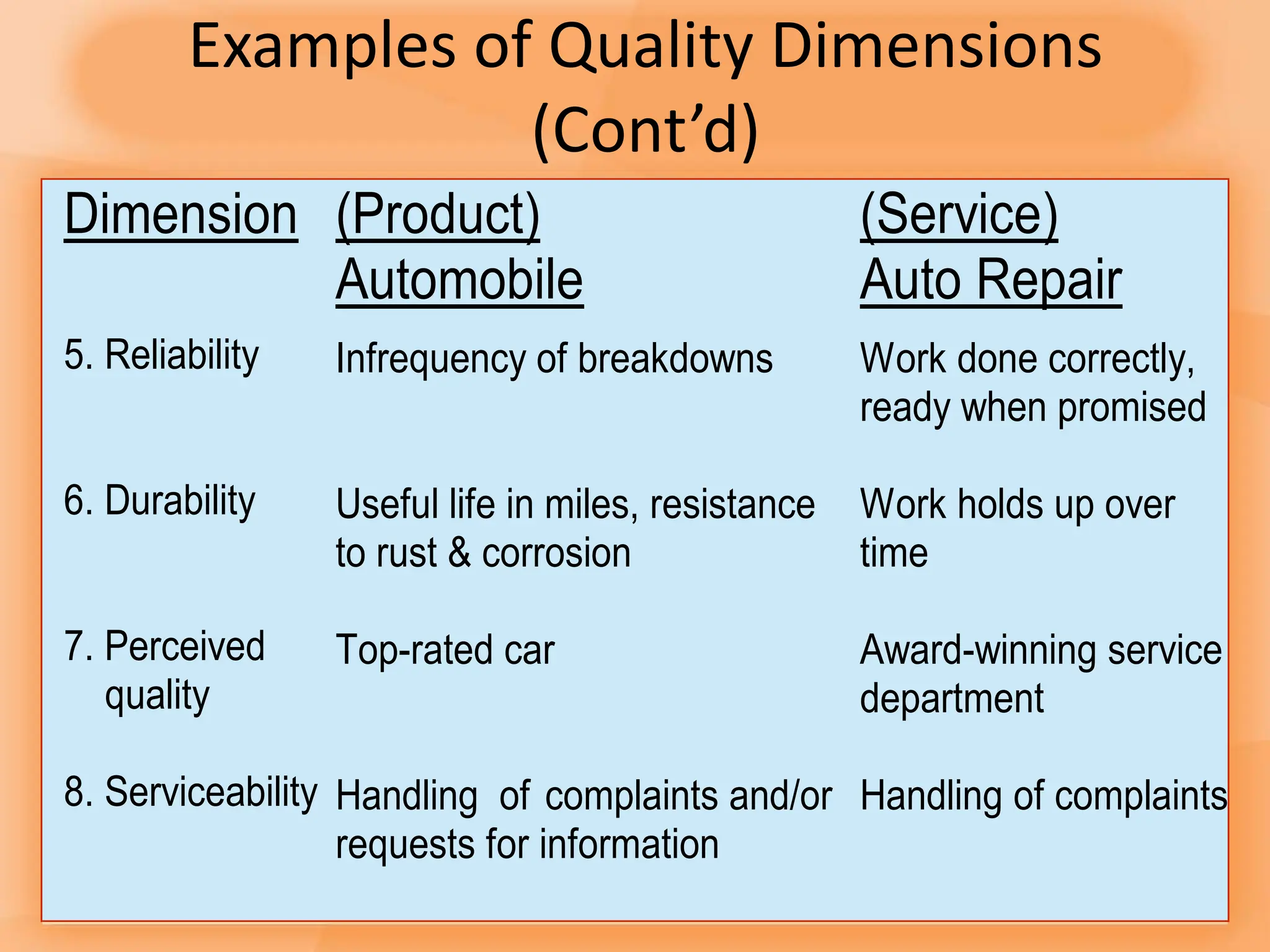 Examples of Quality Dimensions (Cont’d)

| Dimension | (Product) Automobile | (Service) Auto Repair |
|---|---|---|
| 5. Reliability | Infrequency of breakdowns | Work done correctly, ready when promised |
| 6. Durability | Useful life in miles, resistance to rust & corrosion | Work holds up over time |
| 7. Perceived quality | Top-rated car | Award-winning service department |
| 8. Serviceability | Handling of complaints and/or requests for information | Handling of complaints |